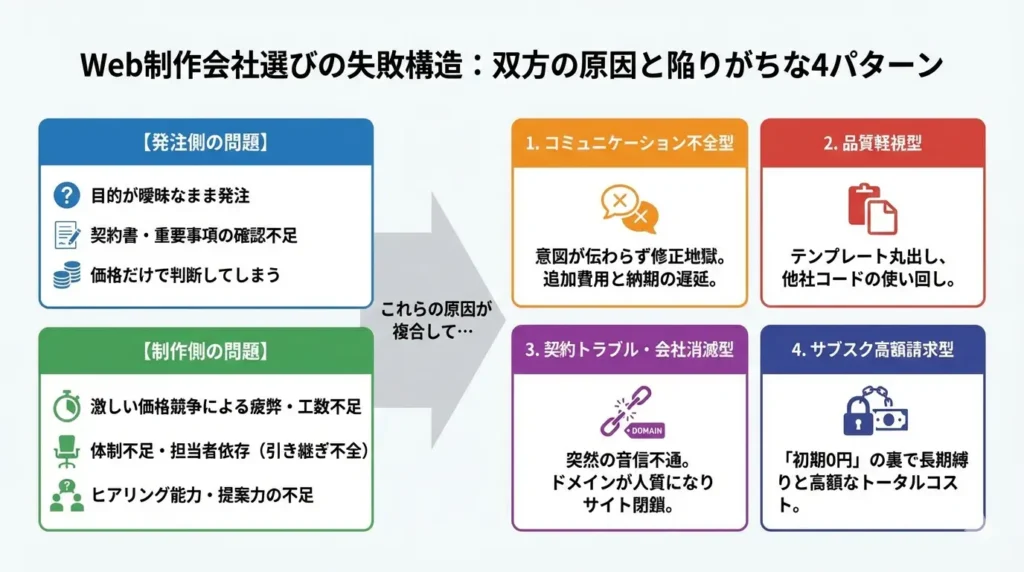 Web制作会社選びの失敗構造：双方の原因と陥りがちな4パターン

【発注側の問題】

目的が曖昧なまま発注

契約書・重要事項の確認不足

価格だけで判断してしまう

【制作側の問題】

激しい価格競争による疲弊・工数不足

体制不足・担当者依存（引き継ぎ不全）

ヒアリング能力・提案力の不足

これらの原因が複合して…

1. コミュニケーション不全型

意図が伝わらず修正地獄。追加費用と納期の遅延。

2. 品質軽視型

テンプレート丸出し、他社コードの使い回し。

3. 契約トラブル・会社消滅型

DOMAIN

突然の音信不通。ドメインが人質になりサイト閉鎖。

4. サブスク高額請求型

「初期0円」の裏で長期縛りと高額なトータルコスト。